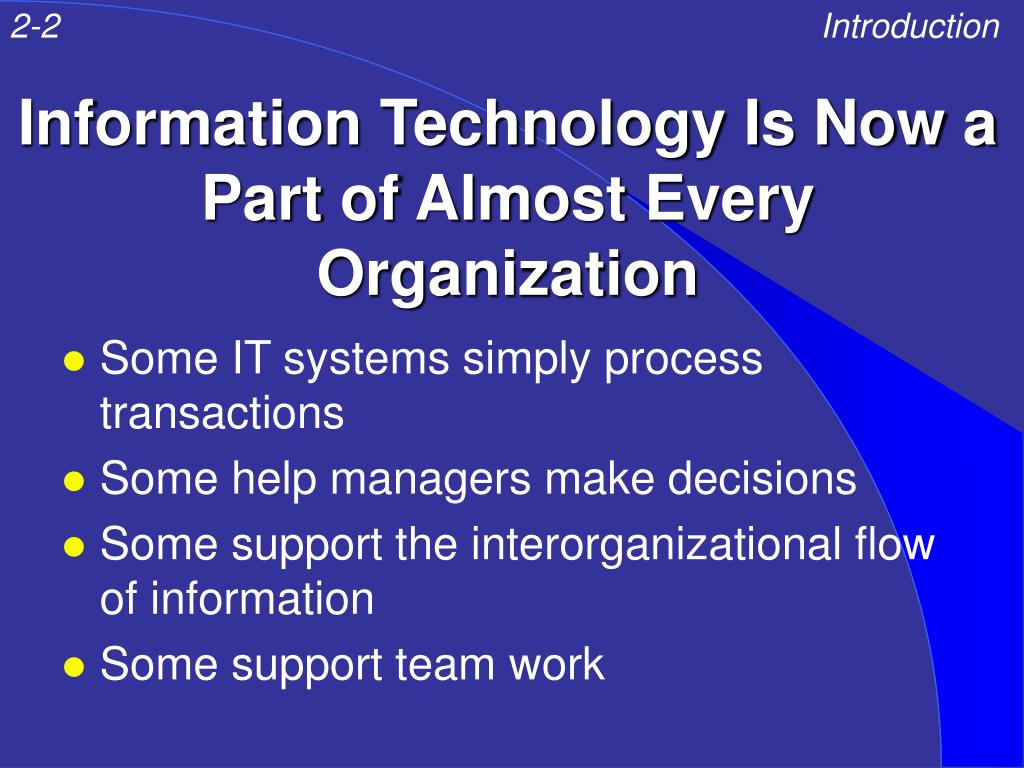 2-2

Introduction

Information Technology Is Now a Part of Almost Every Organization

- Some IT systems simply process transactions
- Some help managers make decisions
- Some support the interorganizational flow of information
- Some support team work